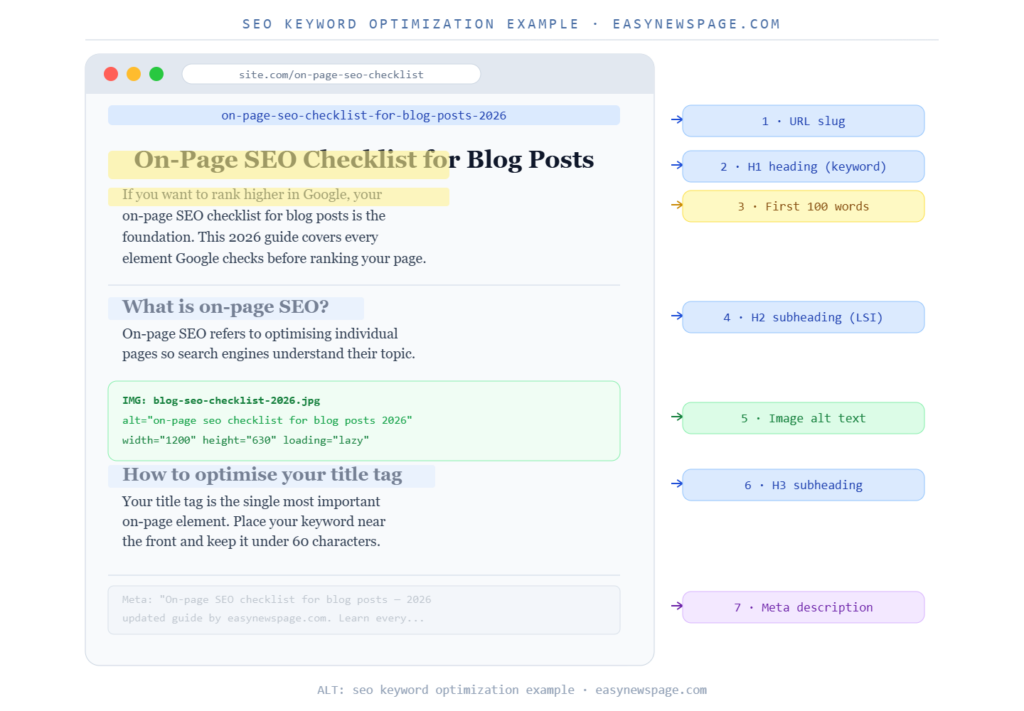 SEO KEYWORD OPTIMIZATION EXAMPLE · EASYNEWSPAGE.COM

site.com/on-page-seo-checklist

on-page-seo-checklist-for-blog-posts-2026

On-Page SEO Checklist for Blog Posts

If you want to rank higher in Google, your on-page SEO checklist for blog posts is the foundation. This 2026 guide covers every element Google checks before ranking your page.

What is on-page SEO?

On-page SEO refers to optimising individual pages so search engines understand their topic.

IMG: blog-seo-checklist-2026.jpg
alt="on-page seo checklist for blog posts 2026"
width="1200" height="630" loading="lazy"

How to optimise your title tag

Your title tag is the single most important on-page element. Place your keyword near the front and keep it under 60 characters.

Meta: "On-page SEO checklist for blog posts — 2026 updated guide by easynewspage.com. Learn every...

1 · URL slug

2 · H1 heading (keyword)

3 · First 100 words

4 · H2 subheading (LSI)

5 · Image alt text

6 · H3 subheading

7 · Meta description

ALT: seo keyword optimization example · easynewspage.com